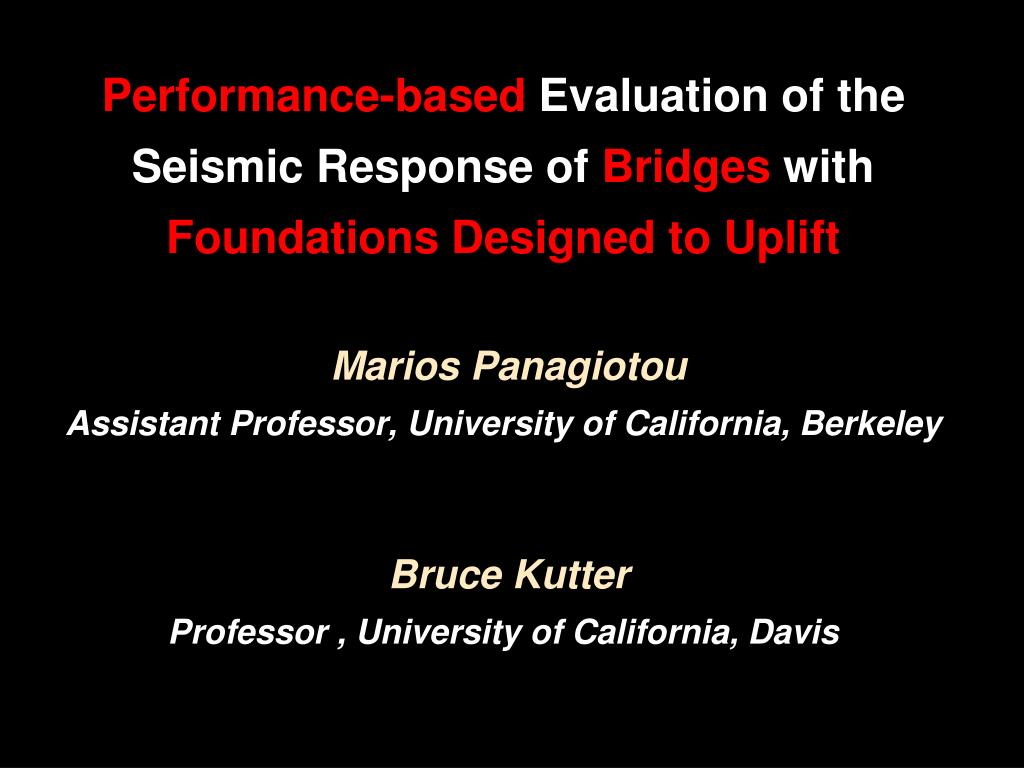 Performance-based Evaluation of the Seismic Response of Bridges with Foundations Designed to Uplift

Marios Panagiotou
Assistant Professor, University of California, Berkeley

Bruce Kutter
Professor , University of California, Davis